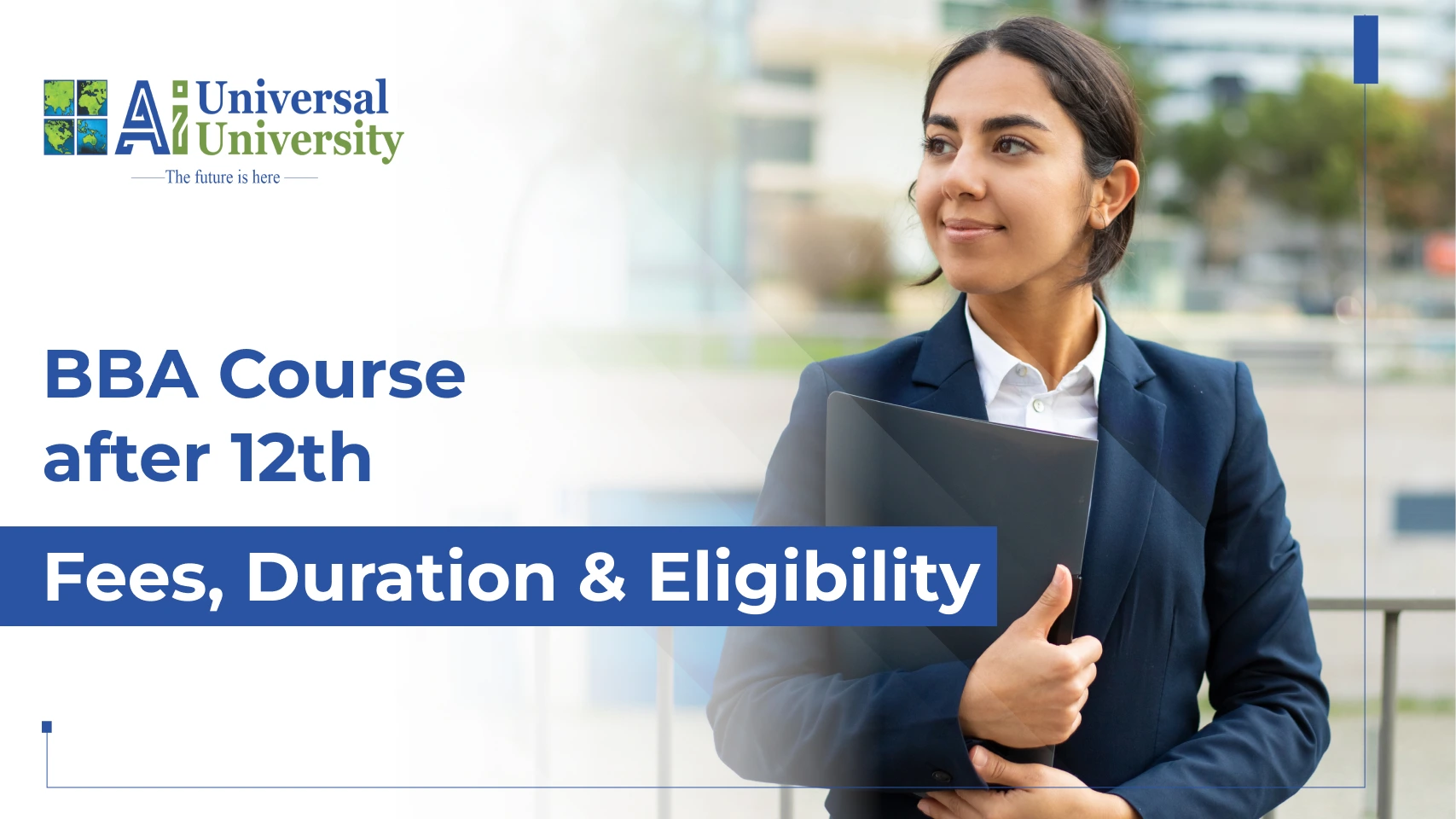 Ai Universal University
The future is here

BBA Course after 12th

Fees, Duration & Eligibility